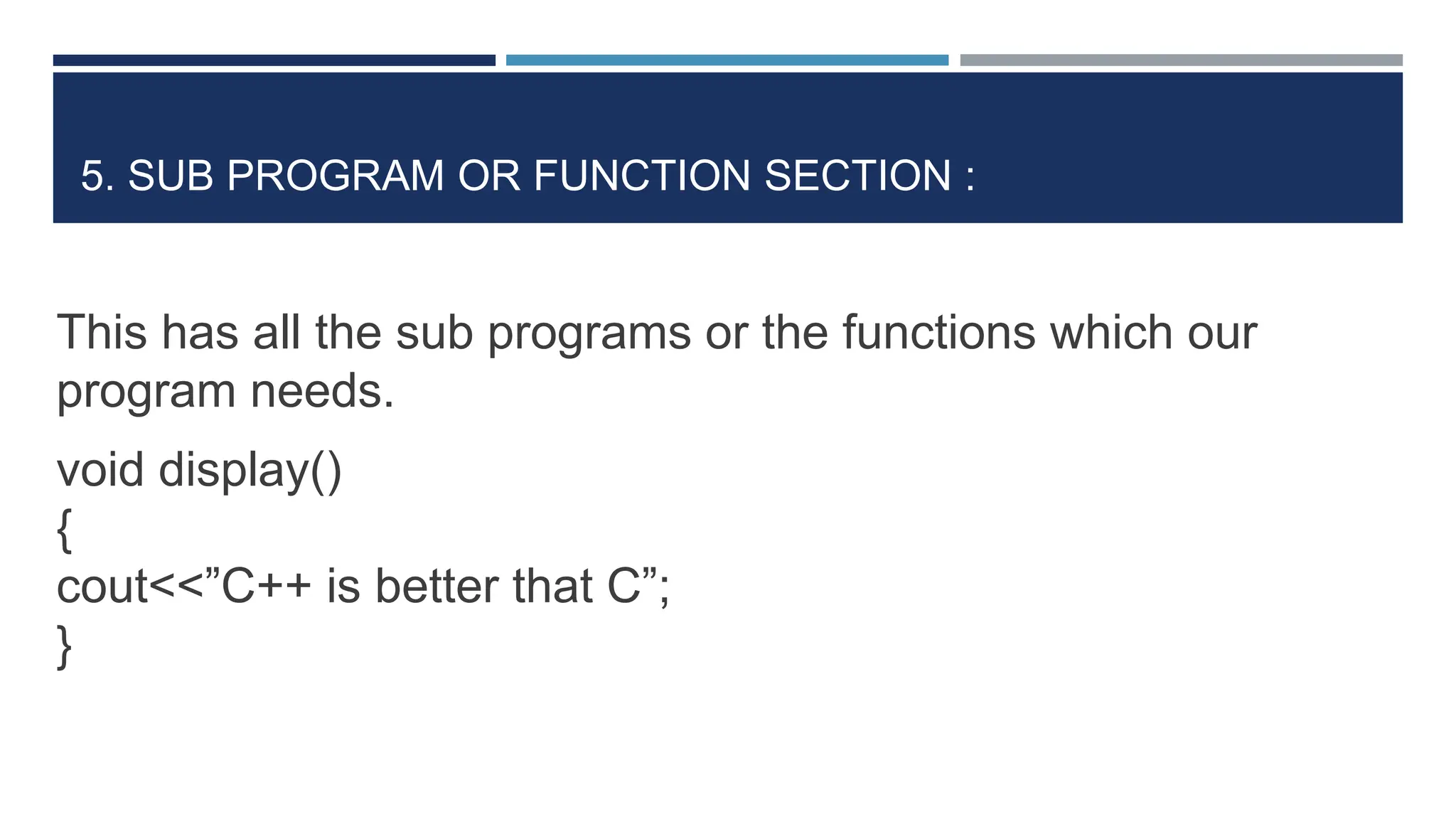 5. SUB PROGRAM OR FUNCTION SECTION :

This has all the sub programs or the functions which our program needs.

void display()
{
cout<<”C++ is better that C”;
}